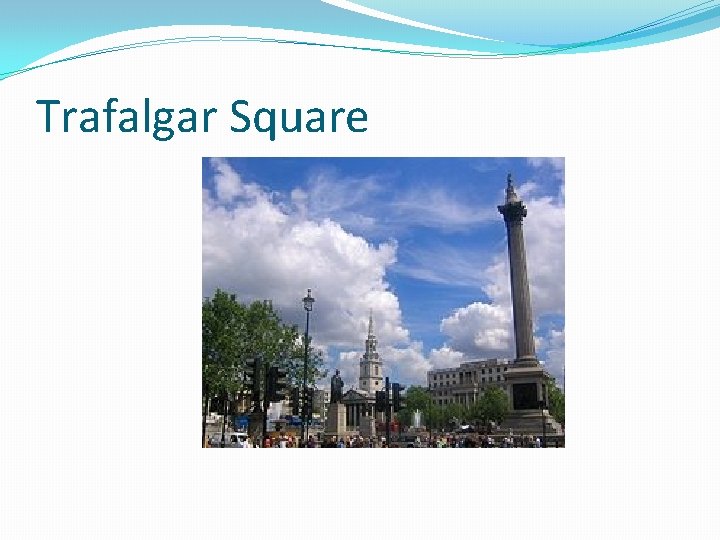 Trafalgar Square